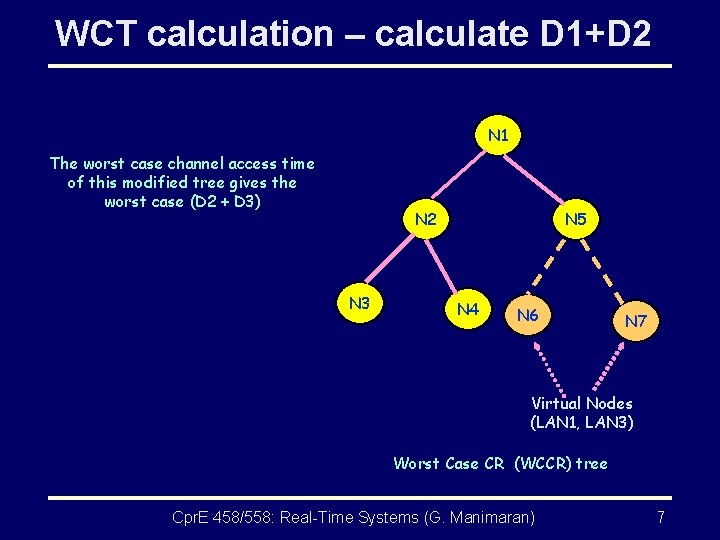 WCT calculation – calculate D1+D2

The worst case channel access time of this modified tree gives the worst case (D2 + D3)

N1

N2

N5

N3

N4

N6

N7

Virtual Nodes (LAN1, LAN3)

Worst Case CR (WCCR) tree

CprE 458/558: Real-Time Systems (G. Manimaran)

7